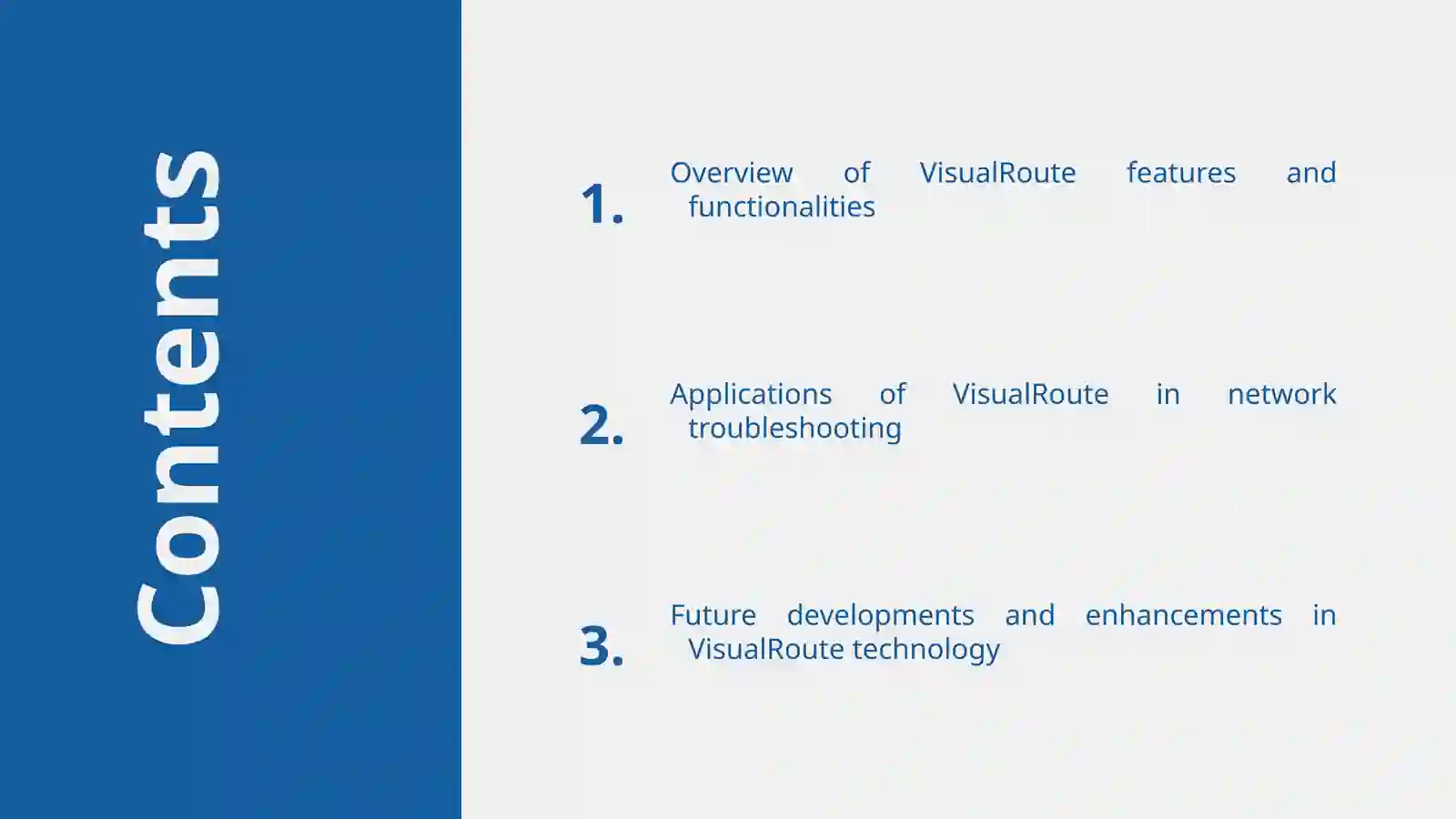 Contents

1. Overview of VisualRoute features and functionalities

2. Applications of VisualRoute in network troubleshooting

3. Future developments and enhancements in VisualRoute technology